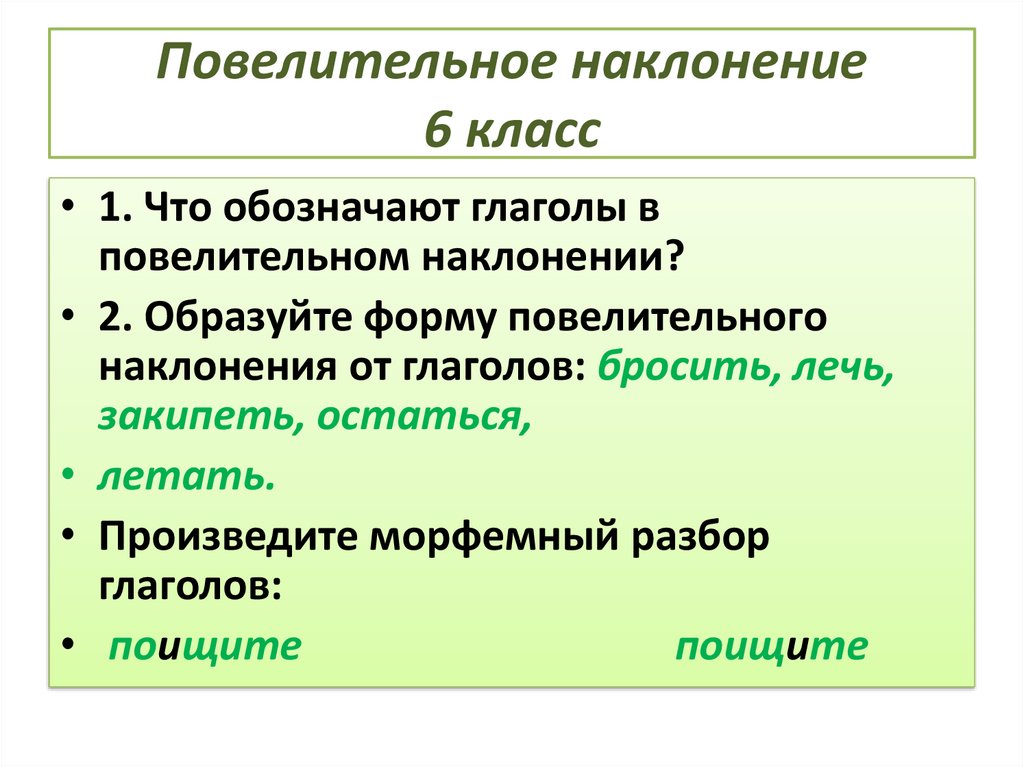 Повелительное наклонение
6 класс

• 1. Что обозначают глаголы в повелительном наклонении?
• 2. Образуйте форму повелительного наклонения от глаголов: бросить, лечь, закипеть, остаться,
• летать.
• Произведите морфемный разбор глаголов:
• поищите поищите